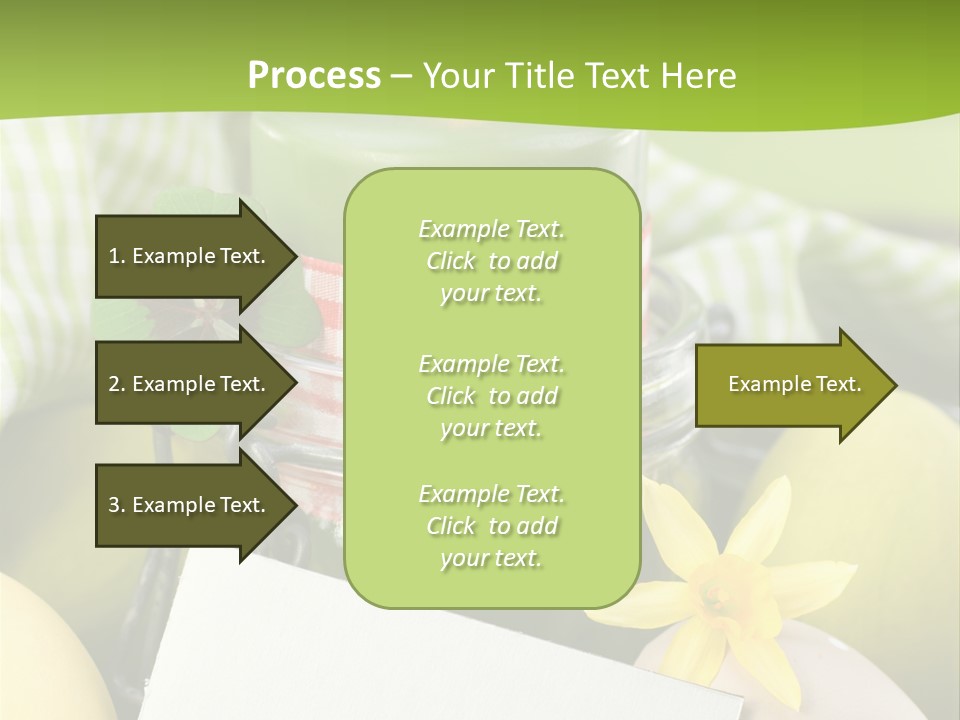 Process – Your Title Text Here

1. Example Text.

2. Example Text.

3. Example Text.

Example Text. Click to add your text.

Example Text. Click to add your text.

Example Text. Click to add your text.

Example Text.